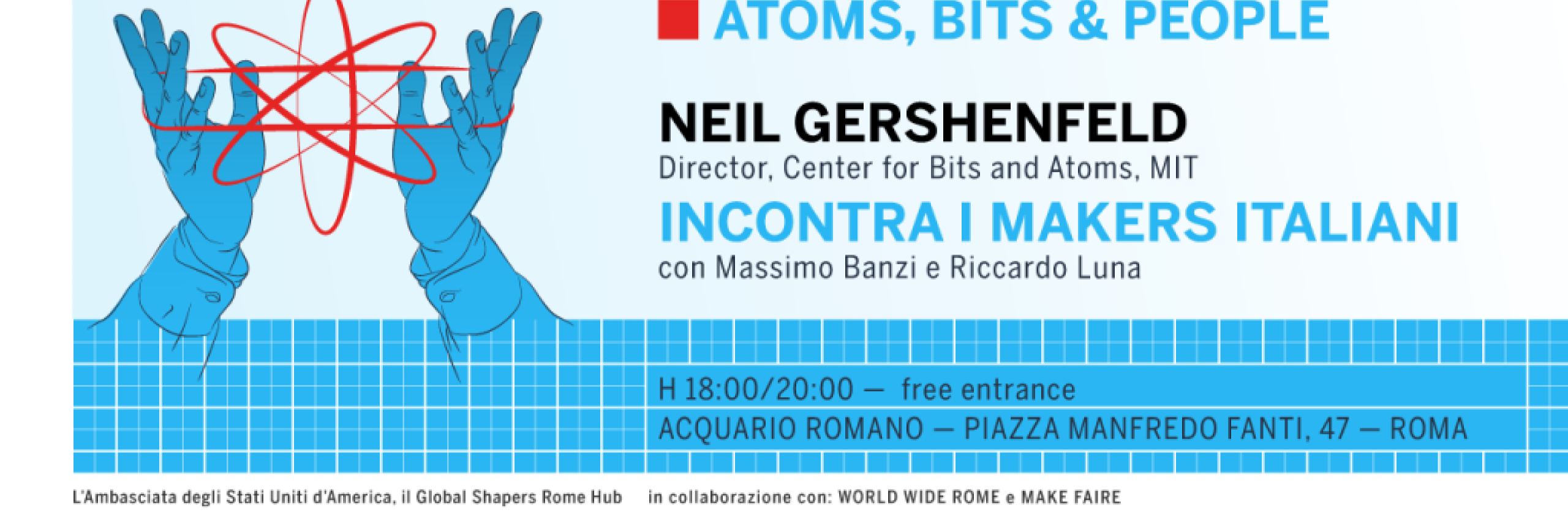 ATOMS, BITS & PEOPLE

NEIL GERSHENFELD
Director, Center for Bits and Atoms, MIT

INCONTRA I MAKERS ITALIANI
con Massimo Banzi e Riccardo Luna

H 18:00/20:00 — free entrance
ACQUARIO ROMANO — PIAZZA MANFREDO FANTI, 47 — ROMA

L'Ambasciata degli Stati Uniti d'America, il Global Shapers Rome Hub in collaborazione con: WORLD WIDE ROME e MAKE FAIRE